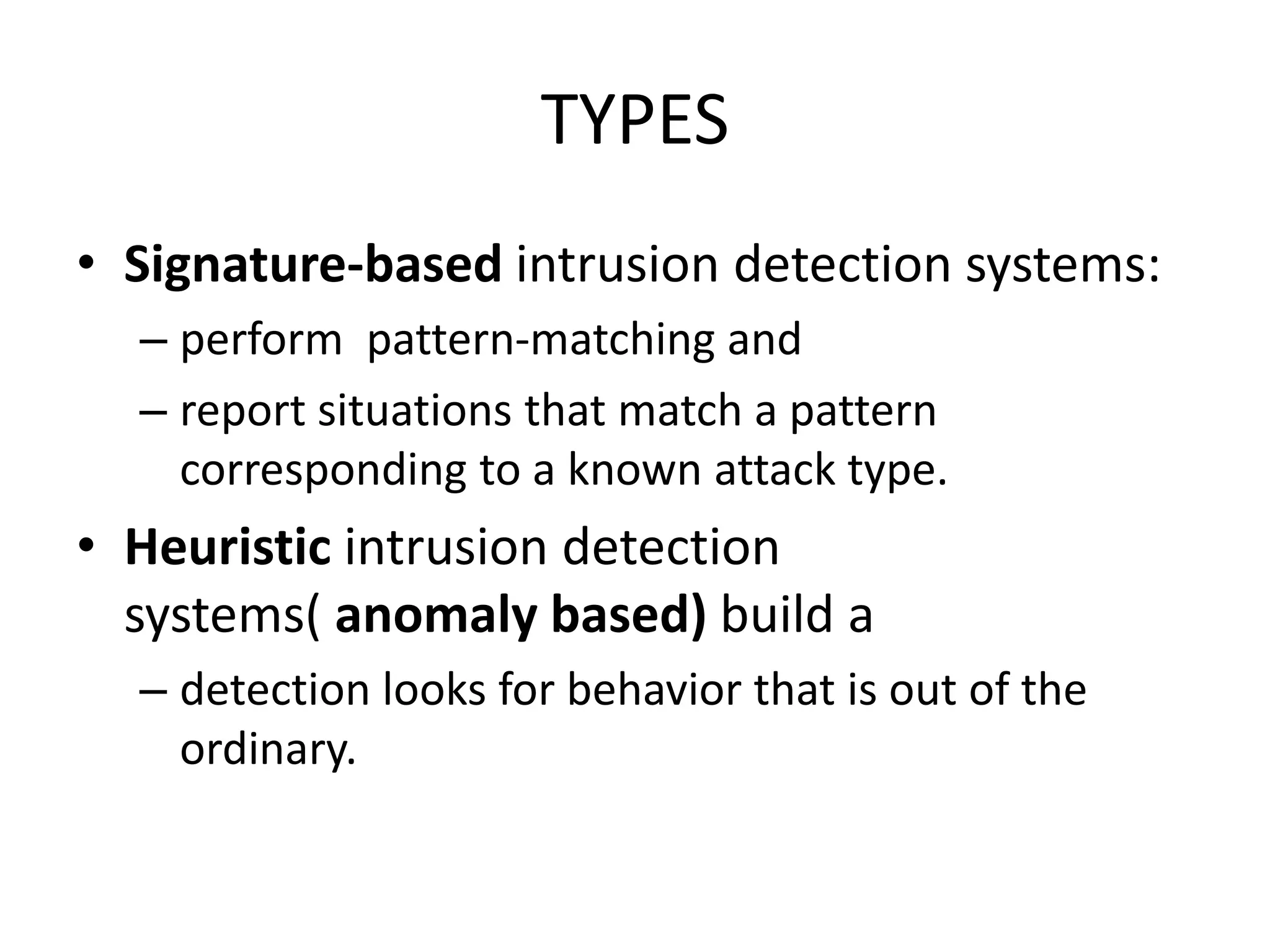 TYPES

• Signature-based intrusion detection systems:
– perform pattern-matching and
– report situations that match a pattern corresponding to a known attack type.

• Heuristic intrusion detection systems( anomaly based) build a
– detection looks for behavior that is out of the ordinary.